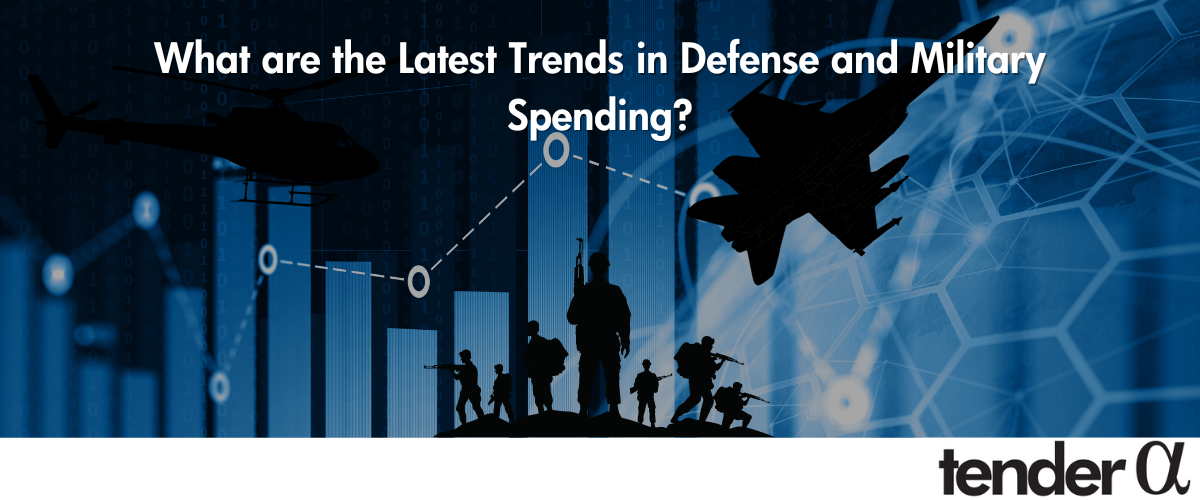 What are the Latest Trends in Defense and Military Spending?

tender α